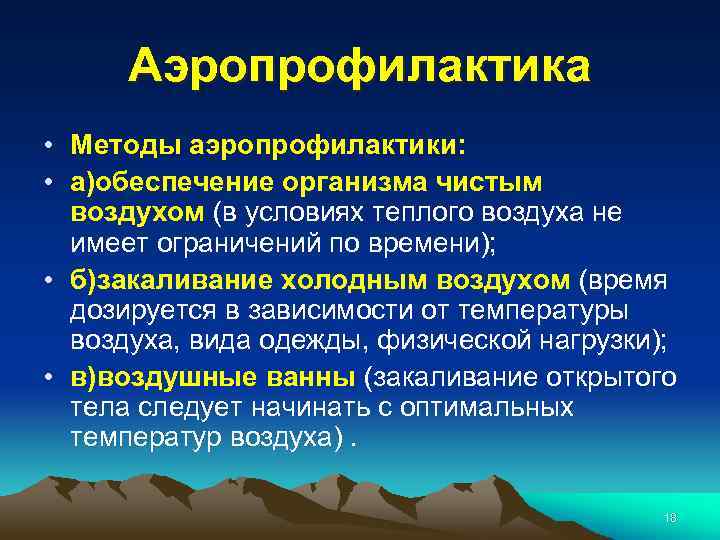 Аэропрофилактика

• Методы аэропрофилактики:
• а)обеспечение организма чистым воздухом (в условиях теплого воздуха не имеет ограничений по времени);
• б)закаливание холодным воздухом (время дозируется в зависимости от температуры воздуха, вида одежды, физической нагрузки);
• в)воздушные ванны (закаливание открытого тела следует начинать с оптимальных температур воздуха) .

18